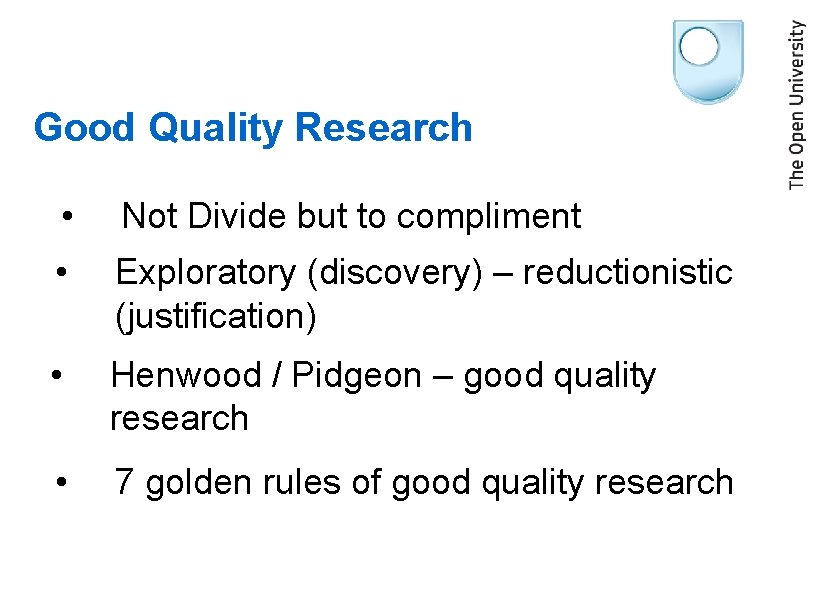 The Open University

Good Quality Research

• Not Divide but to compliment

• Exploratory (discovery) – reductionistic (justification)

• Henwood / Pidgeon – good quality research

• 7 golden rules of good quality research